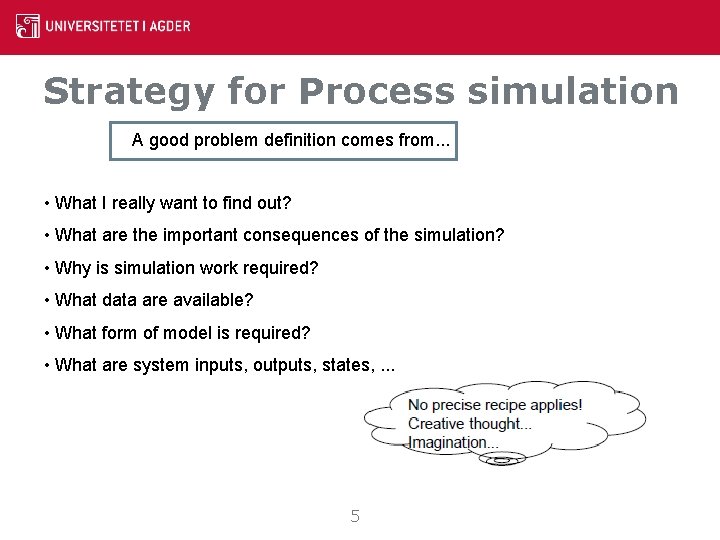 UNIVERSITETET I AGDER

Strategy for Process simulation

A good problem definition comes from…

• What I really want to find out?
• What are the important consequences of the simulation?
• Why is simulation work required?
• What data are available?
• What form of model is required?
• What are system inputs, outputs, states, ...

No precise recipe applies!
Creative thought...
Imagination...

5